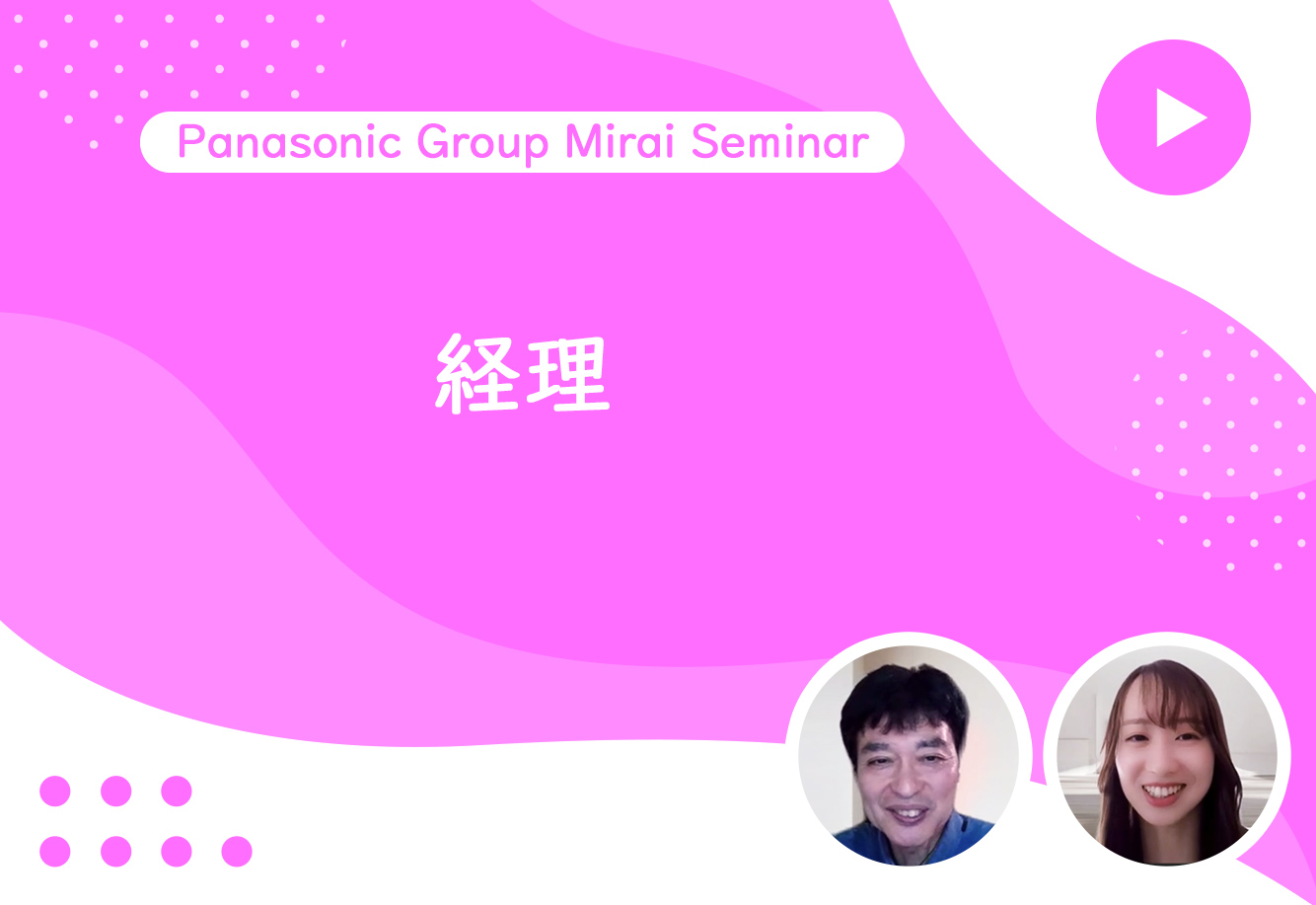 Panasonic Group Mirai Seminar

経理